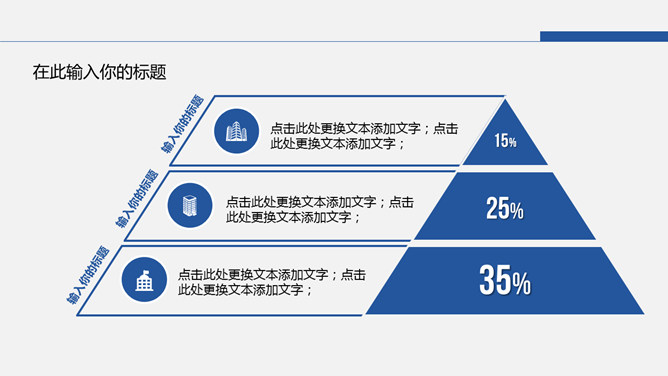 在此输入你的标题

输入你的标题

点击此处更换文本添加文字；点击此处更换文本添加文字；

15%

输入你的标题

点击此处更换文本添加文字；点击此处更换文本添加文字；

25%

输入你的标题

点击此处更换文本添加文字；点击此处更换文本添加文字；

35%